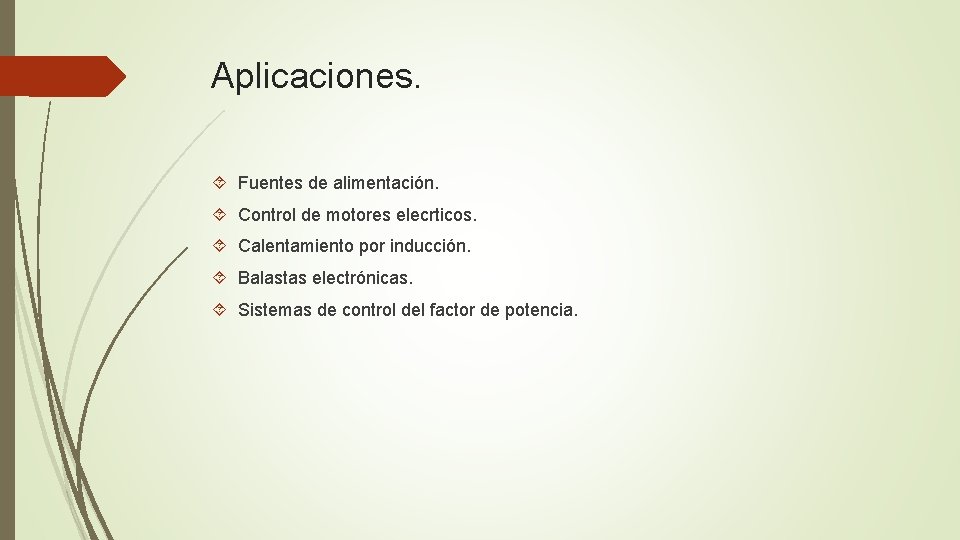 Aplicaciones.

Fuentes de alimentación.

Control de motores elecrticos.

Calentamiento por inducción.

Balastas electrónicas.

Sistemas de control del factor de potencia.